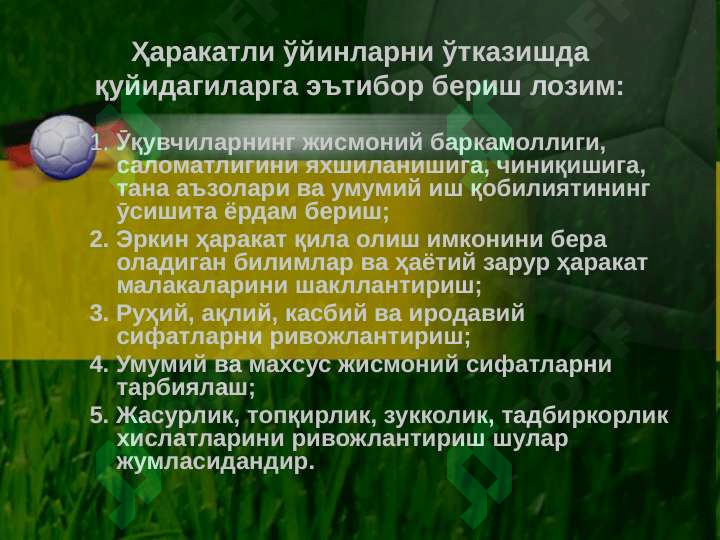 Ҳаракатли ўйинларни ўтказишда қуйидагиларга эътибор бериш лозим:

1. Ўқувчиларнинг жисмоний баркамоллиги, саломатлигини яхшиланишига, чиниқишига, тана аъзолари ва умумий иш қобилиятининг ўсишита ёрдам бериш;
2. Эркин ҳаракат қила олиш имконини бера оладиган билимлар ва ҳаётий зарур ҳаракат малакаларини шакллантириш;
3. Руҳий, ақлий, касбий ва иродавий сифатларни ривожлантириш;
4. Умумий ва махсус жисмоний сифатларни тарбиялаш;
5. Жасурлик, топқирлик, зукколик, тадбиркорлик хислатларини ривожлантириш шулар жумласидандир.